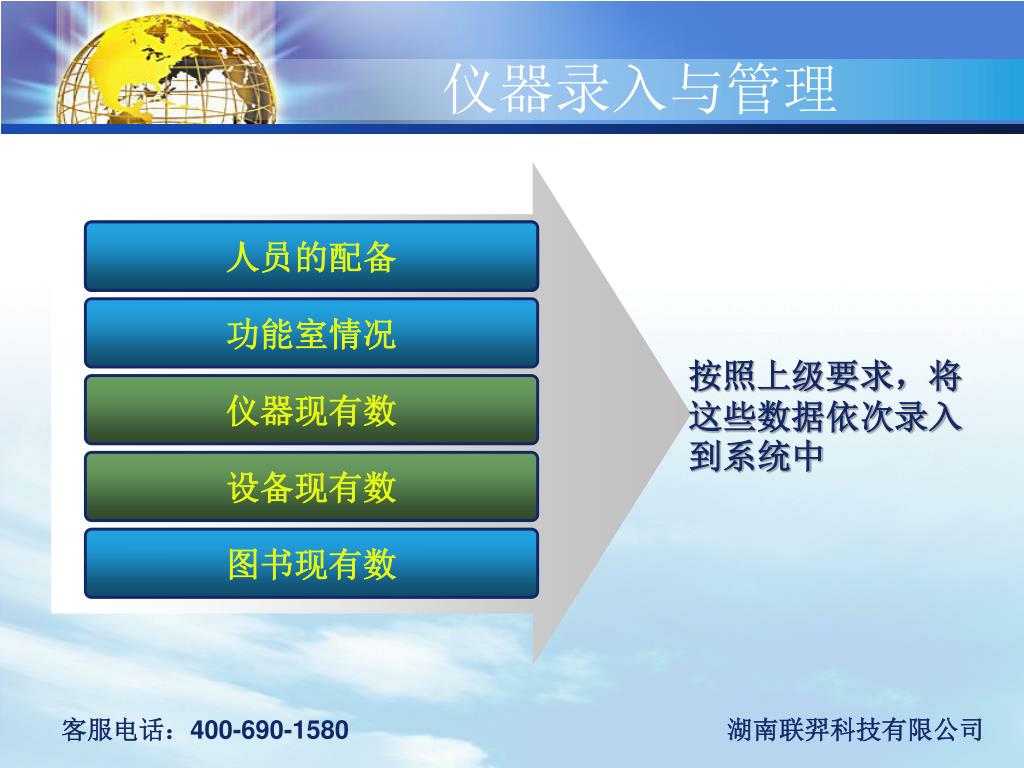 仪器录入与管理

人员的配备

功能室情况

仪器现有数

设备现有数

图书现有数

按照上级要求，将这些数据依次录入到系统中

客服电话：400-690-1580

湖南联羿科技有限公司